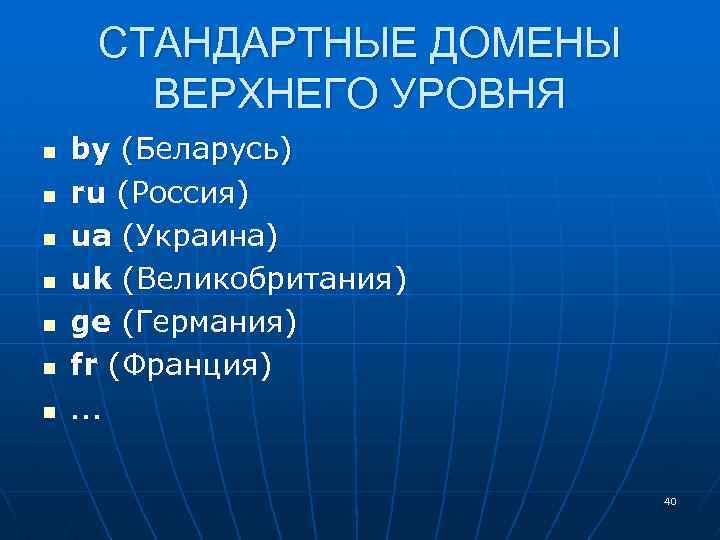 СТАНДАРТНЫЕ ДОМЕНЫ ВЕРХНЕГО УРОВНЯ

- by (Беларусь)
- ru (Россия)
- ua (Украина)
- uk (Великобритания)
- ge (Германия)
- fr (Франция)
- …

40